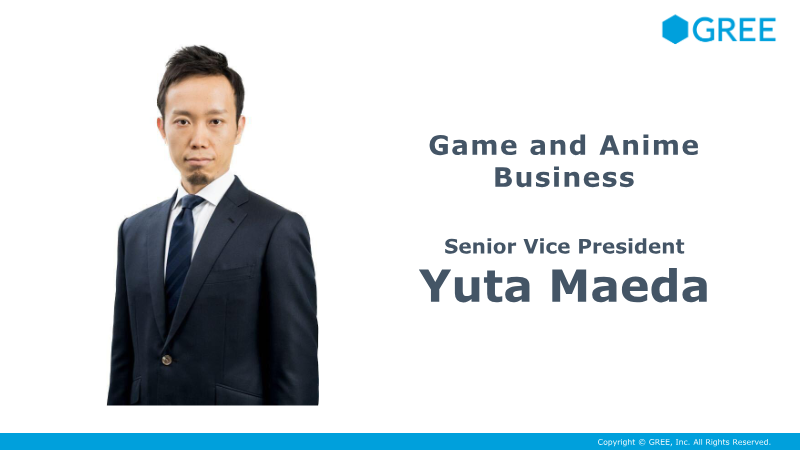 GREE

Game and Anime Business

Senior Vice President
Yuta Maeda

Copyright © GREE, Inc. All Rights Reserved.